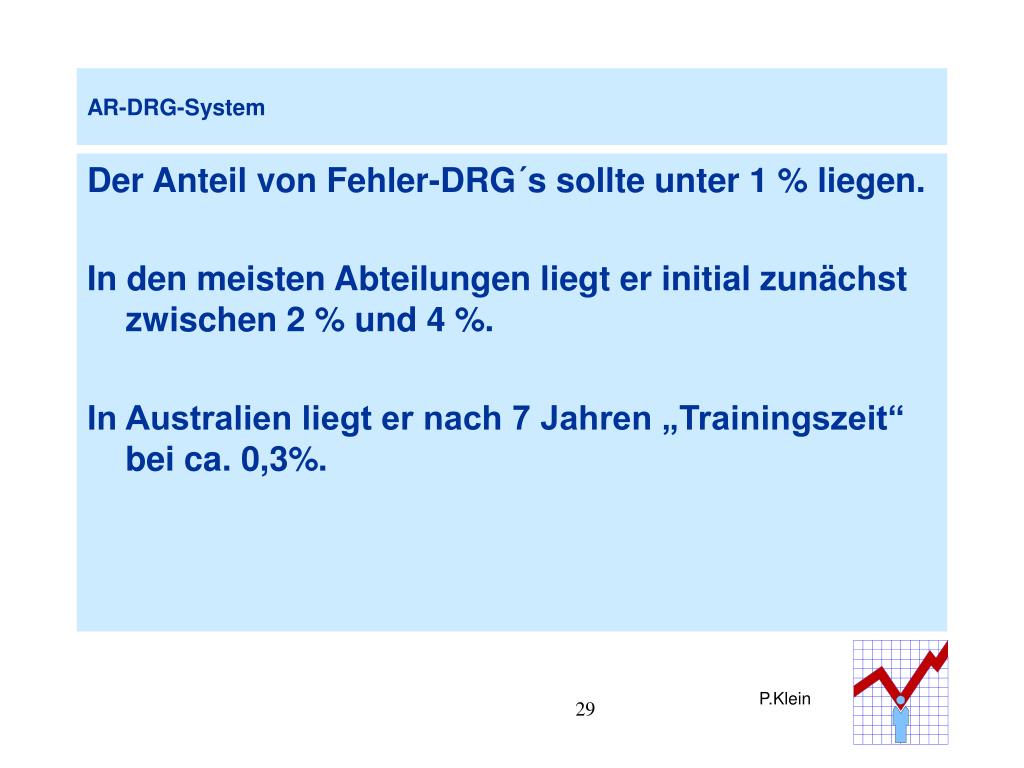 AR-DRG-System

Der Anteil von Fehler-DRG´s sollte unter 1 % liegen.

In den meisten Abteilungen liegt er initial zunächst zwischen 2 % und 4 %.

In Australien liegt er nach 7 Jahren „Trainingszeit“ bei ca. 0,3%.

29

P.Klein